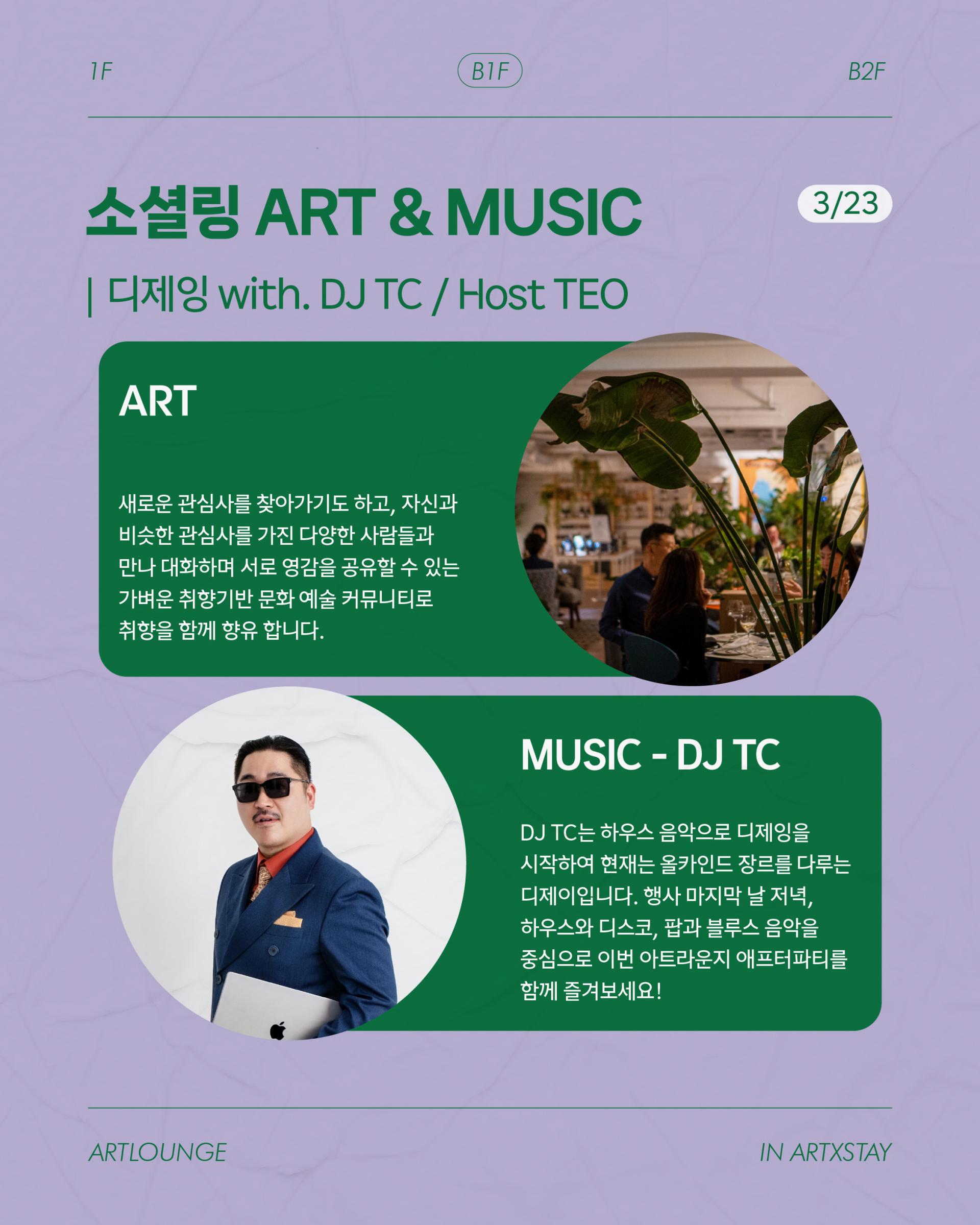 1F B1F B2F

소셜링 ART & MUSIC

3/23

| 디제잉 with. DJ TC / Host TEO

ART

새로운 관심사를 찾아가기도 하고, 자신과 비슷한 관심사를 가진 다양한 사람들과 만나 대화하며 서로 영감을 공유할 수 있는 가벼운 취향기반 문화 예술 커뮤니티로 취향을 함께 향유 합니다.

MUSIC - DJ TC

DJ TC는 하우스 음악으로 디제잉을 시작하여 현재는 올카인드 장르를 다루는 디제이입니다. 행사 마지막 날 저녁, 하우스와 디스코, 팝과 블루스 음악을 중심으로 이번 아트라운지 애프터파티를 함께 즐겨보세요!

ARTLOUNGE

IN ARTXSTAY